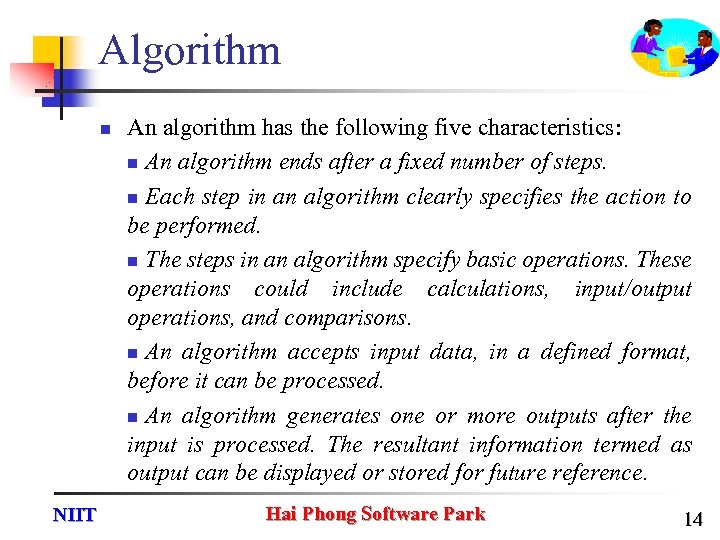 Algorithm

An algorithm has the following five characteristics:

An algorithm ends after a fixed number of steps.

Each step in an algorithm clearly specifies the action to be performed.

The steps in an algorithm specify basic operations. These operations could include calculations, input/output operations, and comparisons.

An algorithm accepts input data, in a defined format, before it can be processed.

An algorithm generates one or more outputs after the input is processed. The resultant information termed as output can be displayed or stored for future reference.

NIIT

Hai Phong Software Park

14